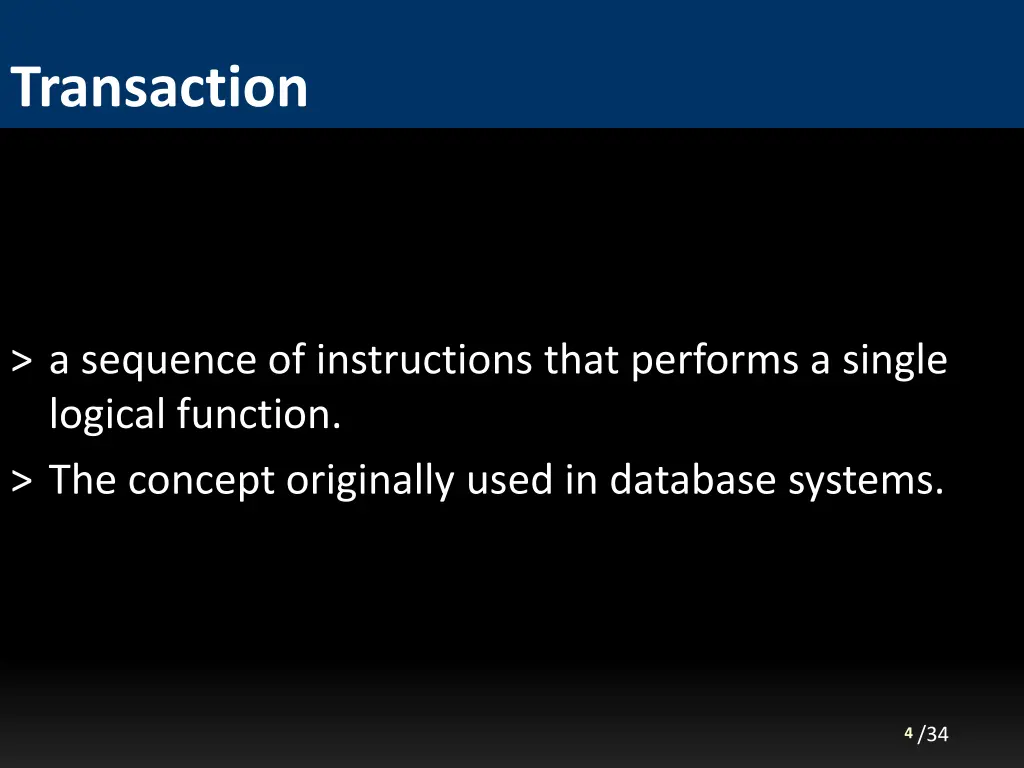 Transaction

> a sequence of instructions that performs a single logical function.

> The concept originally used in database systems.

4 /34